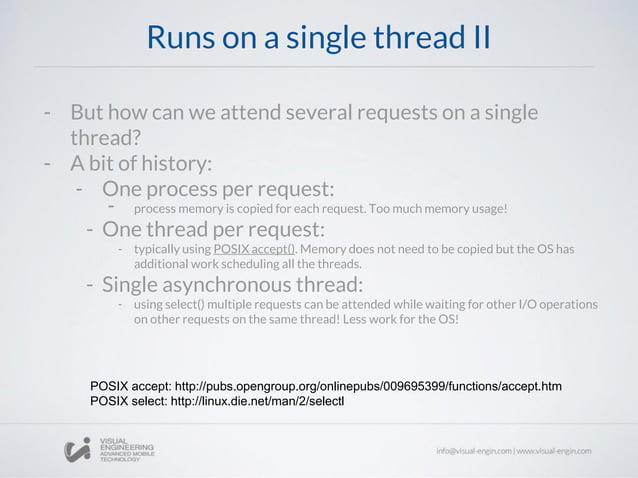 Runs on a single thread II

- But how can we attend several requests on a single thread?
- A bit of history:
  - One process per request:
    - process memory is copied for each request. Too much memory usage!
  - One thread per request:
    - typically using POSIX accept(). Memory does not need to be copied but the OS has additional work scheduling all the threads.
  - Single asynchronous thread:
    - using select() multiple requests can be attended while waiting for other I/O operations on other requests on the same thread! Less work for the OS!

POSIX accept: http://pubs.opengroup.org/onlinepubs/009695399/functions/accept.htm
POSIX select: http://linux.die.net/man/2/selectl

VISUAL ENGINEERING ADVANCED MOBILE TECHNOLOGY

info@visual-engin.com | www.visual-engin.com